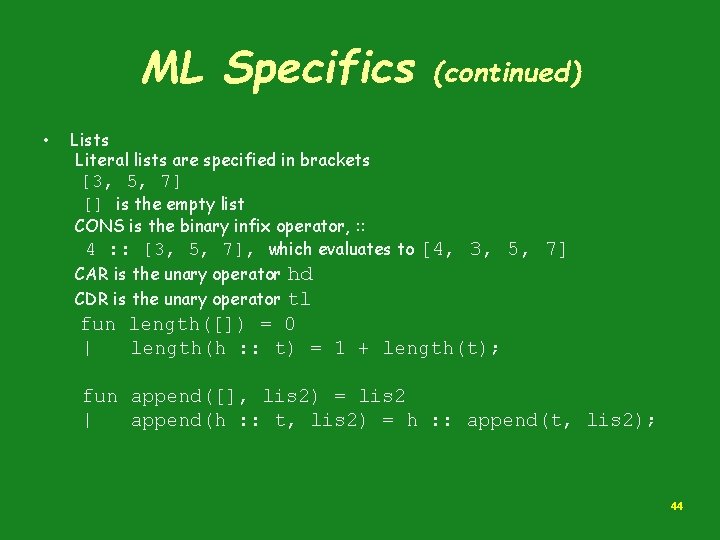 ML Specifics (continued)

• Lists
Literal lists are specified in brackets
[3, 5, 7]
[] is the empty list
CONS is the binary infix operator, ::
4 :: [3, 5, 7], which evaluates to [4, 3, 5, 7]
CAR is the unary operator hd
CDR is the unary operator tl
fun length([]) = 0
| length(h :: t) = 1 + length(t);

fun append([], lis2) = lis2
| append(h :: t, lis2) = h :: append(t, lis2);

44